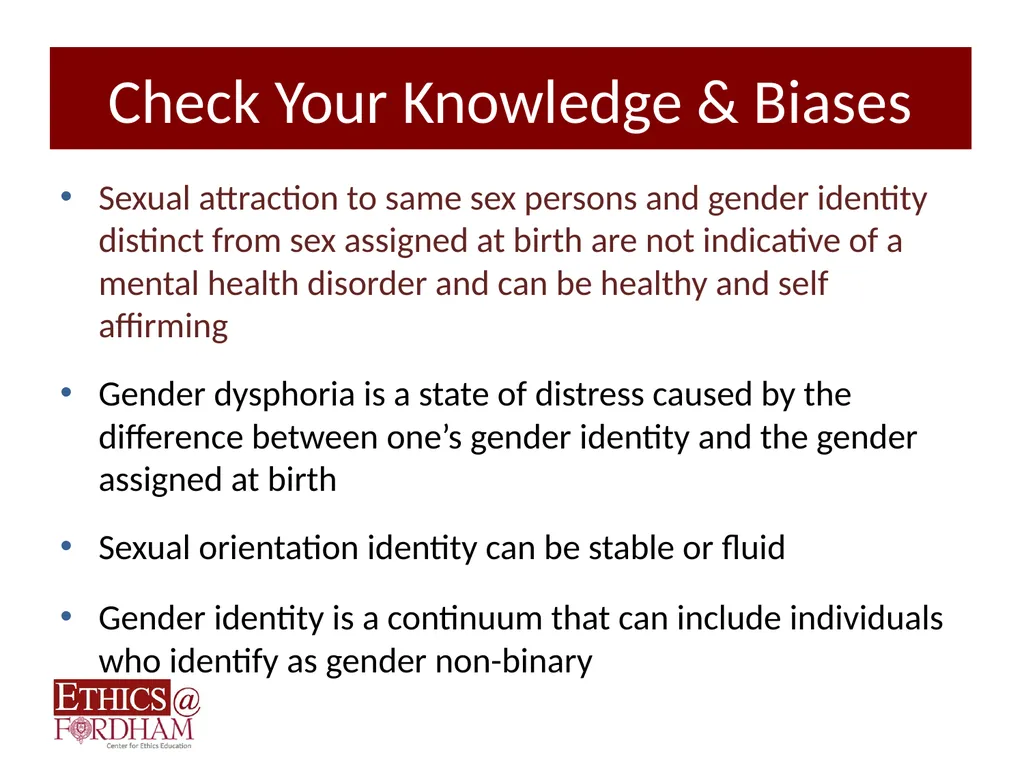 Check Your Knowledge & Biases

• Sexual attraction to same sex persons and gender identity distinct from sex assigned at birth are not indicative of a mental health disorder and can be healthy and self affirming

• Gender dysphoria is a state of distress caused by the difference between one's gender identity and the gender assigned at birth

• Sexual orientation identity can be stable or fluid

• Gender identity is a continuum that can include individuals who identify as gender non-binary

ETHICS @ FORDHAM
Center for Ethics Education